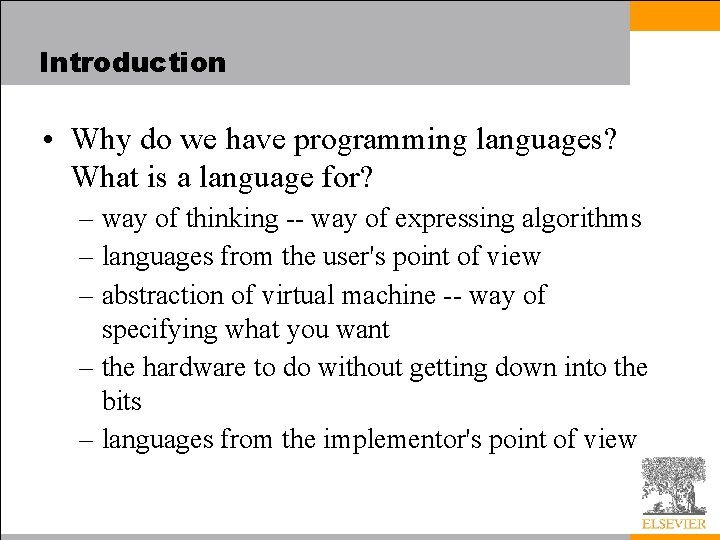 Introduction

• Why do we have programming languages? What is a language for?

– way of thinking -- way of expressing algorithms

– languages from the user's point of view

– abstraction of virtual machine -- way of specifying what you want

– the hardware to do without getting down into the bits

– languages from the implementor's point of view

ELSEVIER